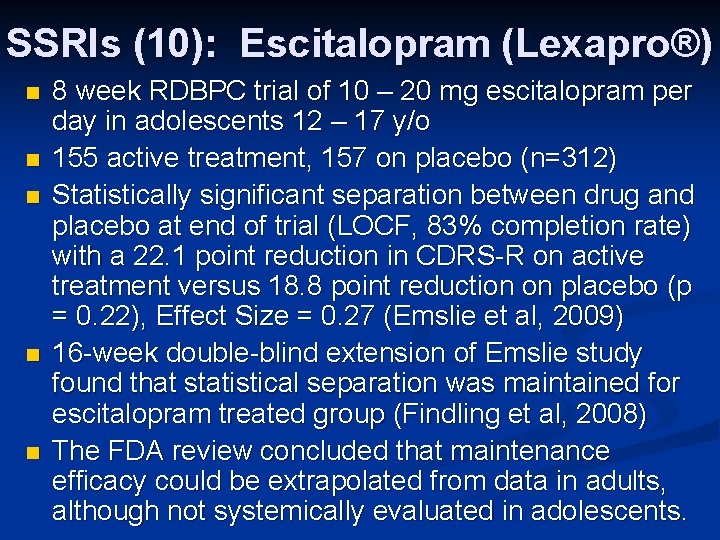 SSRIs (10): Escitalopram (Lexapro®)

- 8 week RDBPC trial of 10 – 20 mg escitalopram per day in adolescents 12 – 17 y/o
- 155 active treatment, 157 on placebo (n=312)
- Statistically significant separation between drug and placebo at end of trial (LOCF, 83% completion rate) with a 22.1 point reduction in CDRS-R on active treatment versus 18.8 point reduction on placebo (p = 0.22), Effect Size = 0.27 (Emslie et al, 2009)
- 16-week double-blind extension of Emslie study found that statistical separation was maintained for escitalopram treated group (Findling et al, 2008)
- The FDA review concluded that maintenance efficacy could be extrapolated from data in adults, although not systemically evaluated in adolescents.